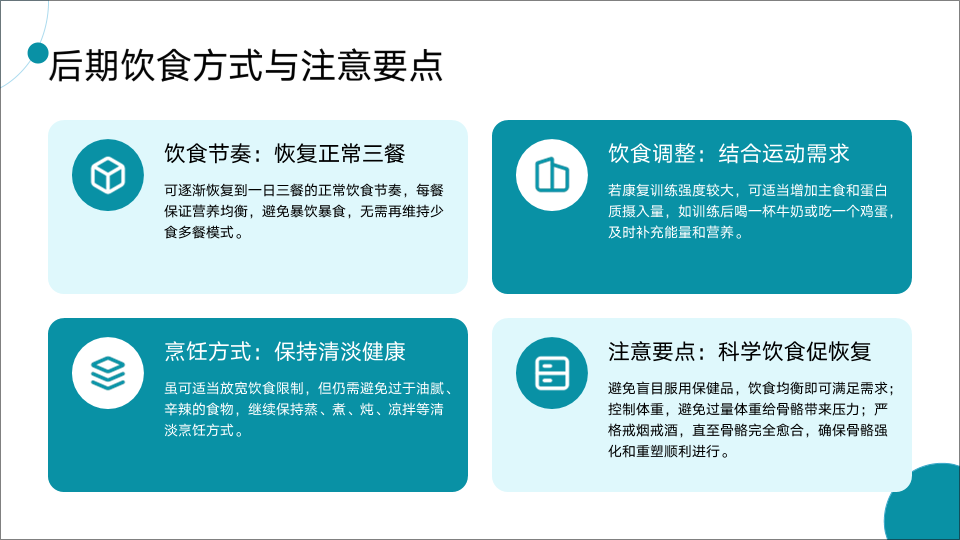 后期饮食方式与注意要点

饮食节奏：恢复正常三餐

可逐渐恢复到一日三餐的正常饮食节奏，每餐保证营养均衡，避免暴饮暴食，无需再维持少食多餐模式。

饮食调整：结合运动需求

若康复训练强度较大，可适当增加主食和蛋白质摄入量，如训练后喝一杯牛奶或吃一个鸡蛋，及时补充能量和营养。

烹饪方式：保持清淡健康

虽可适当放宽饮食限制，但仍需避免过于油腻、辛辣的食物，继续保持蒸、煮、炖、凉拌等清淡烹饪方式。

注意要点：科学饮食促恢复

避免盲目服用保健品，饮食均衡即可满足需求；控制体重，避免过量体重给骨骼带来压力；严格戒烟戒酒，直至骨骼完全愈合，确保骨骼强化和重塑顺利进行。